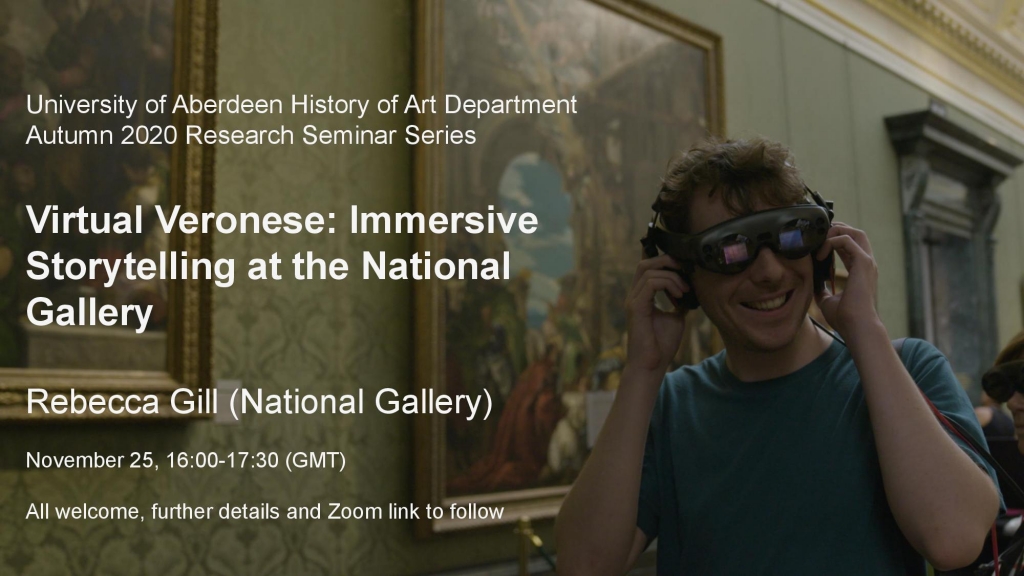 University of Aberdeen History of Art Department
Autumn 2020 Research Seminar Series

Virtual Veronese: Immersive Storytelling at the National Gallery

Rebecca Gill (National Gallery)

November 25, 16:00-17:30 (GMT)

All welcome, further details and Zoom link to follow